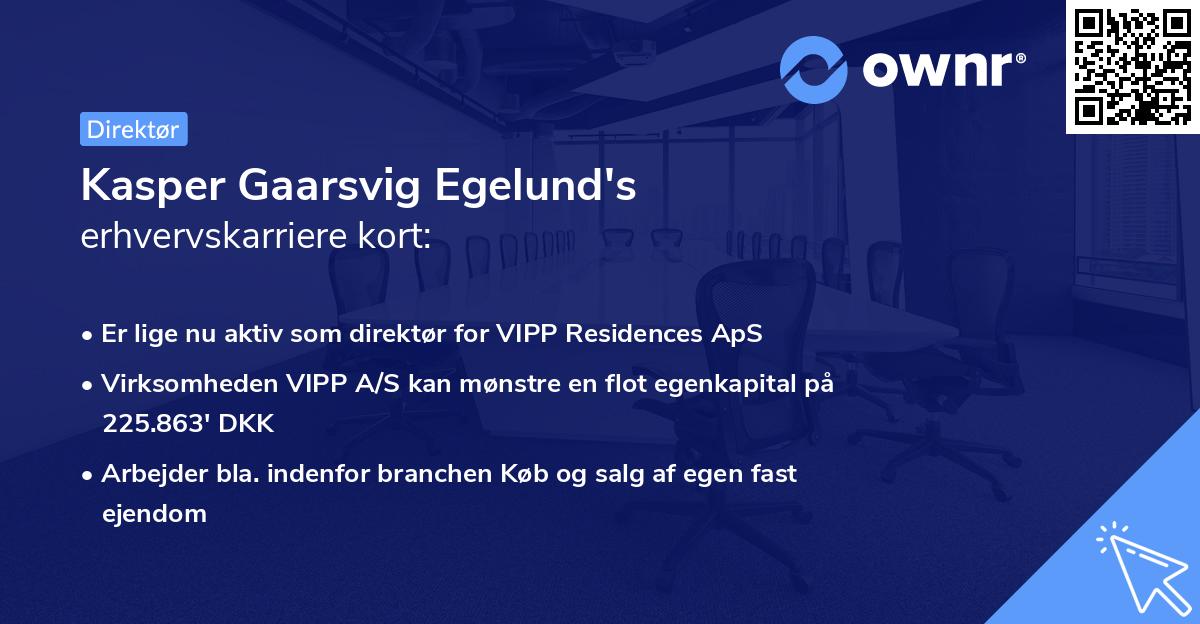 ownr®

Direktør

Kasper Gaarsvig Egelund's
erhvervskarriere kort:

• Er lige nu aktiv som direktør for VIPP Residences ApS
• Virksomheden VIPP A/S kan mønstre en flot egenkapital på 225.863' DKK
• Arbejder bla. indenfor branchen Køb og salg af egen fast ejendom